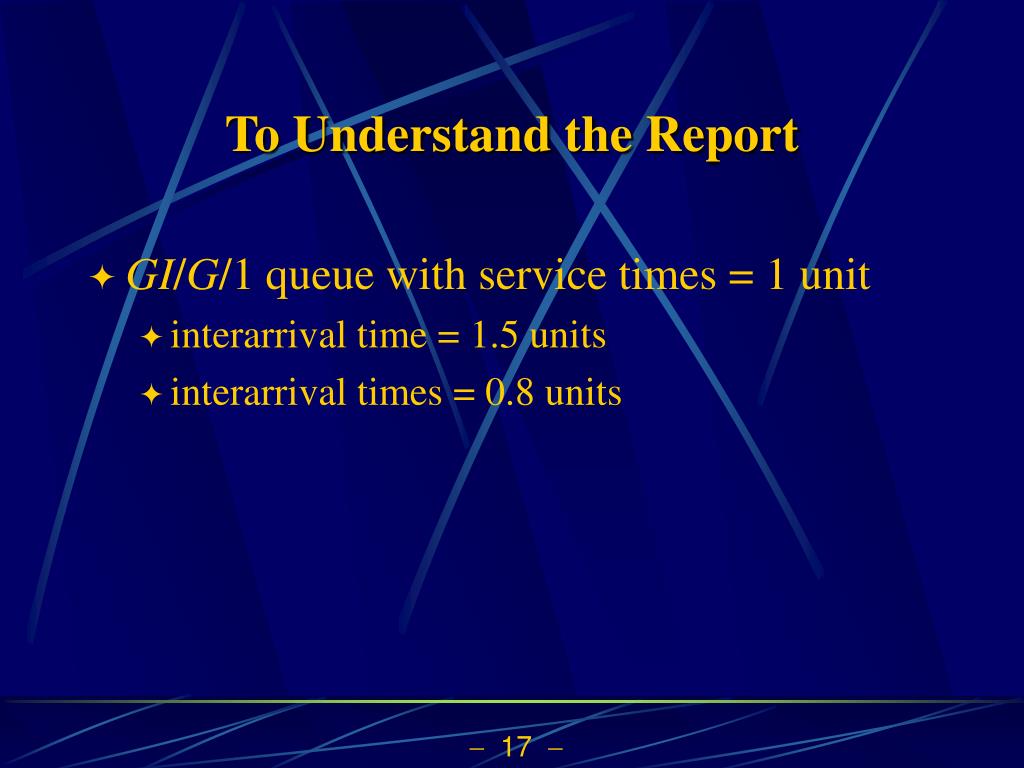 To Understand the Report

✦ $GI/G/1$ queue with service times = 1 unit

✦ interarrival time = 1.5 units

✦ interarrival times = 0.8 units

– 17 –